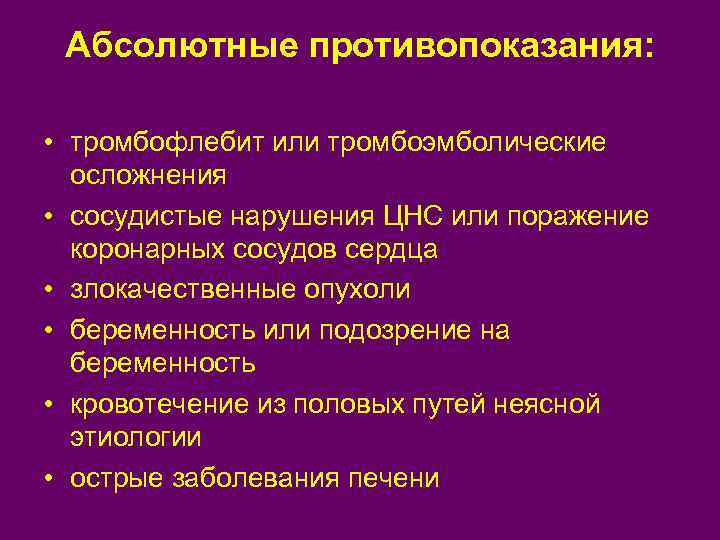 Абсолютные противопоказания:

• тромбофлебит или тромбоэмболические осложнения
• сосудистые нарушения ЦНС или поражение коронарных сосудов сердца
• злокачественные опухоли
• беременность или подозрение на беременность
• кровотечение из половых путей неясной этиологии
• острые заболевания печени